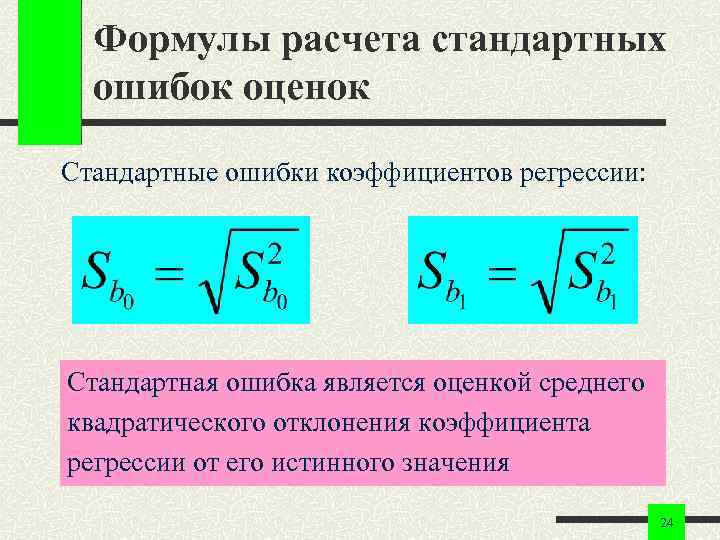 Формулы расчета стандартных ошибок оценок

Стандартные ошибки коэффициентов регрессии:

$S_{b_0} = \sqrt{S_{b_0}^2}$

$S_{b_1} = \sqrt{S_{b_1}^2}$

Стандартная ошибка является оценкой среднего квадратического отклонения коэффициента регрессии от его истинного значения

24